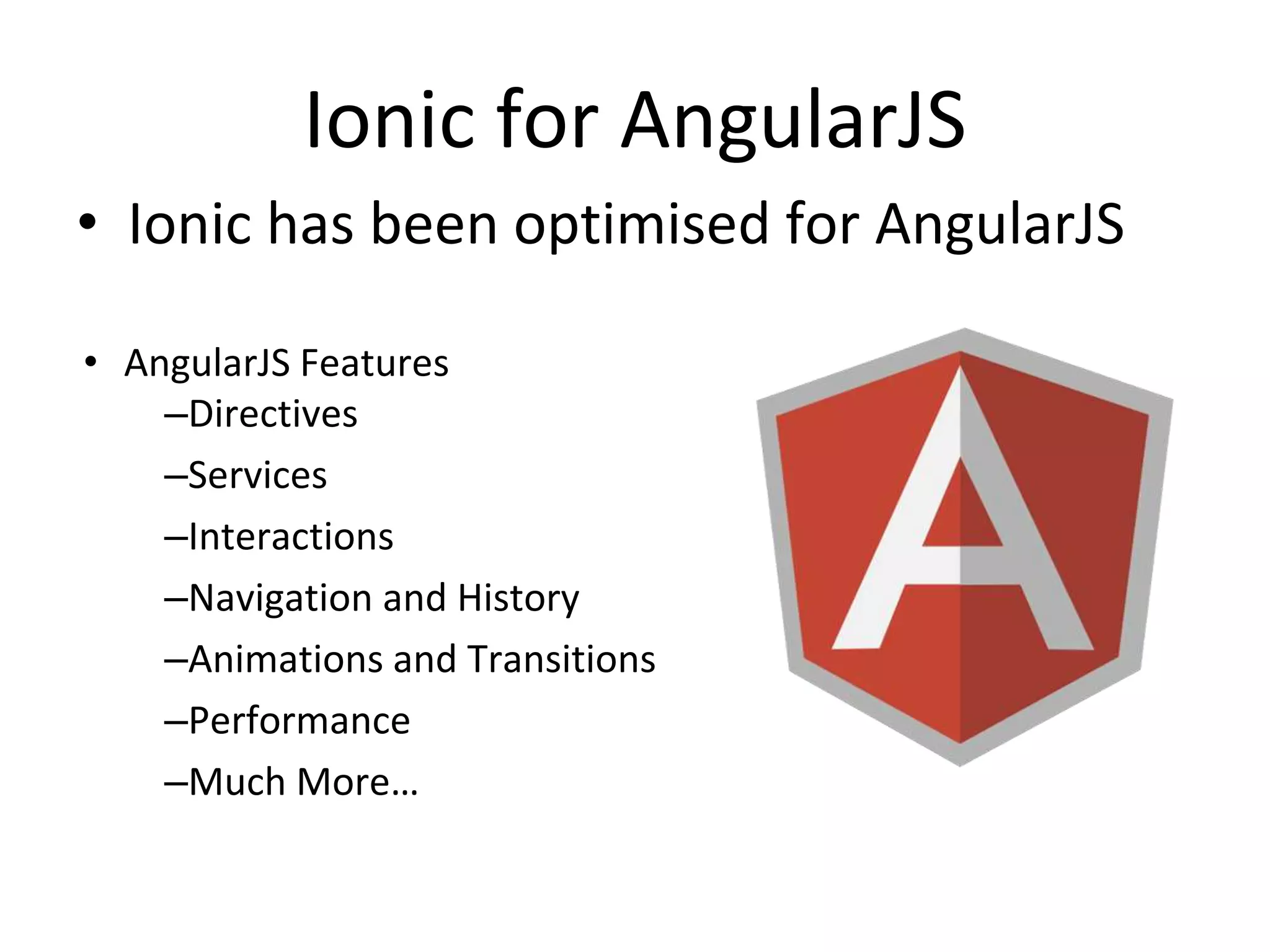 Ionic for AngularJS

• Ionic has been optimised for AngularJS

• AngularJS Features
–Directives
–Services
–Interactions
–Navigation and History
–Animations and Transitions
–Performance
–Much More…

A